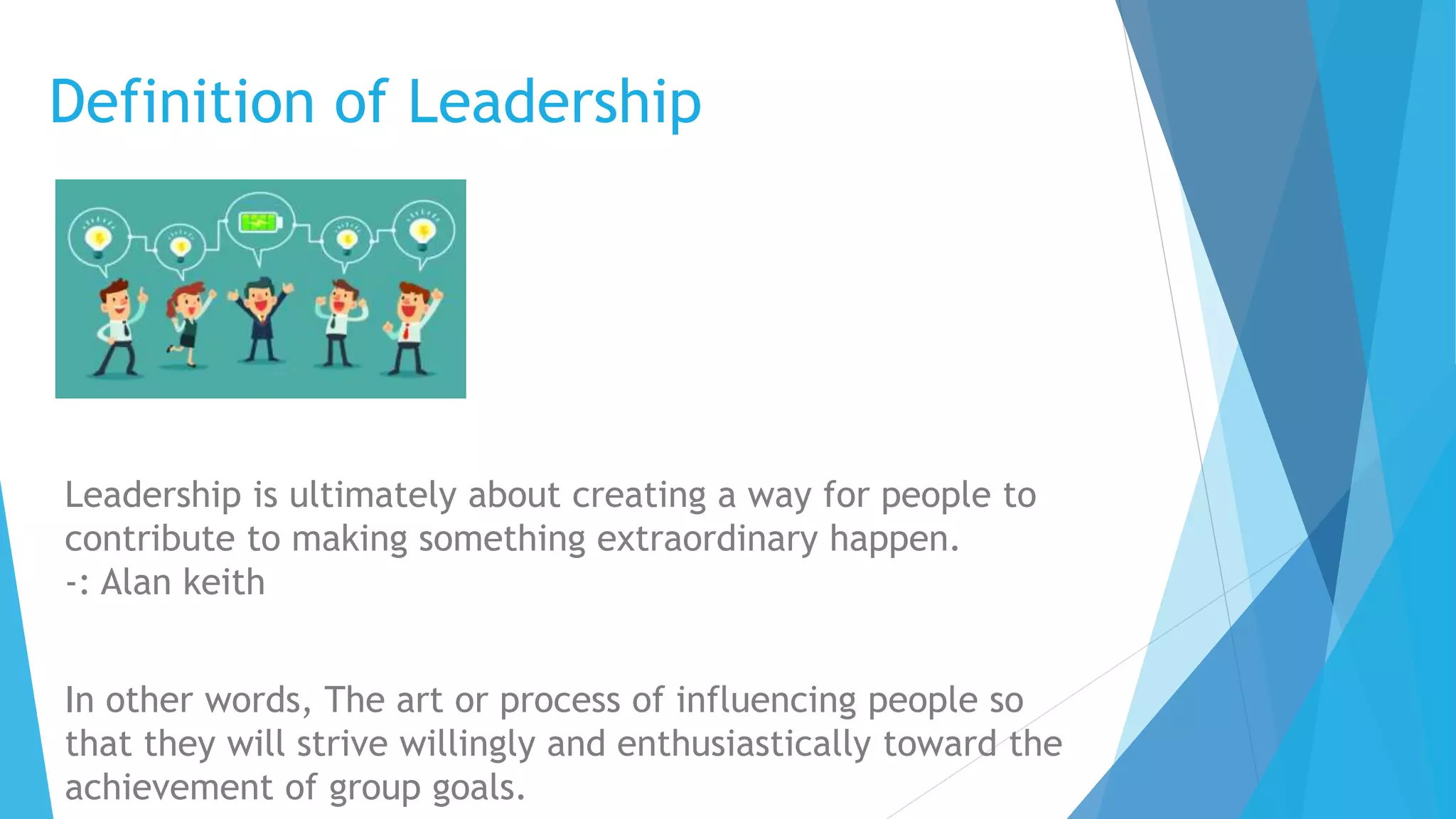 Definition of Leadership

Leadership is ultimately about creating a way for people to contribute to making something extraordinary happen.
-: Alan keith

In other words, The art or process of influencing people so that they will strive willingly and enthusiastically toward the achievement of group goals.